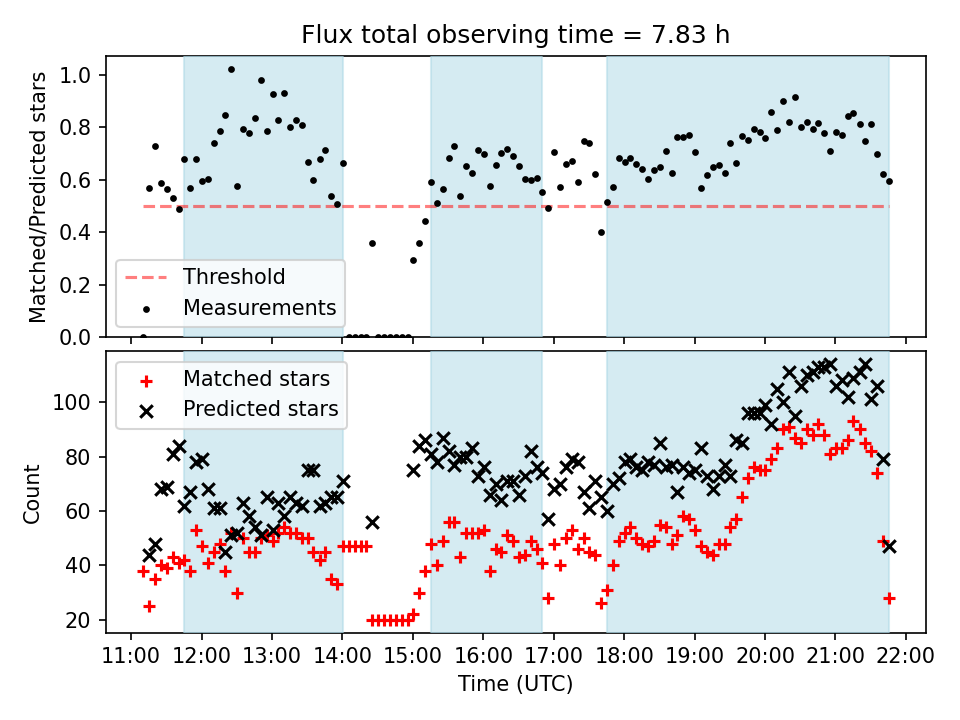 Flux total observing time = 7.83 h

Matched/Predicted stars

1.0
0.8
0.6
0.4
0.2
0.0

Threshold
Measurements

Matched stars
Predicted stars

Count

100
80
60
40
20

11:00 12:00 13:00 14:00 15:00 16:00 17:00 18:00 19:00 20:00 21:00 22:00

Time (UTC)